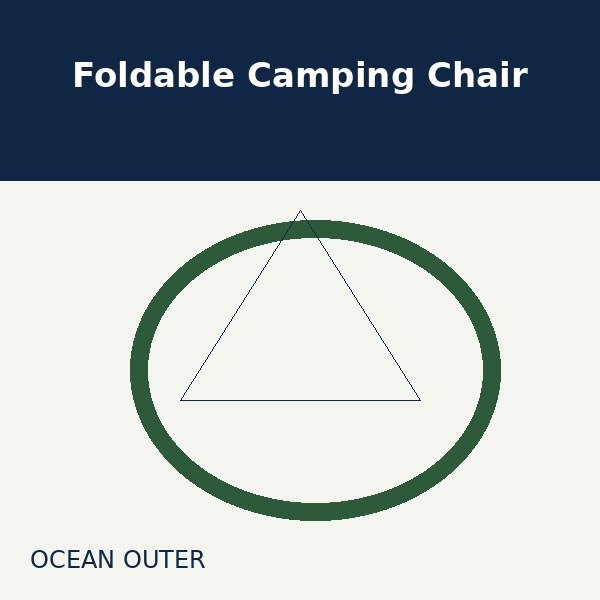 Foldable Camping Chair

OCEAN OUTER